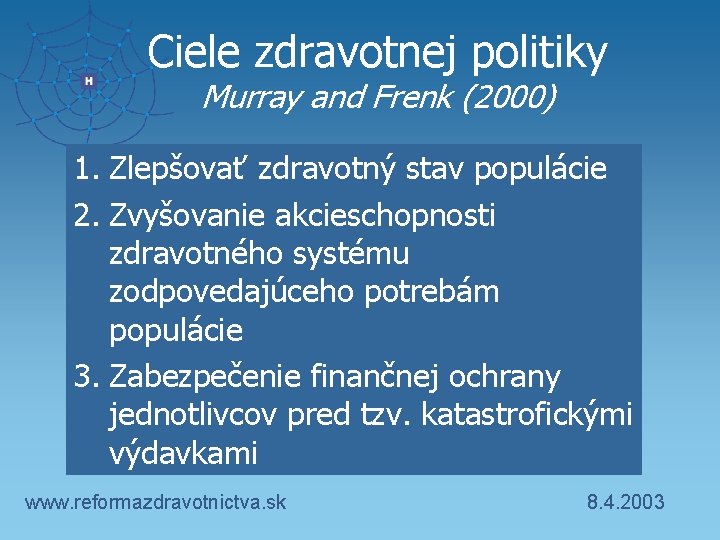 H

Ciele zdravotnej politiky
Murray and Frenk (2000)

1. Zlepšovať zdravotný stav populácie
2. Zvyšovanie akcieschopnosti zdravotného systému zodpovedajúceho potrebám populácie
3. Zabezpečenie finančnej ochrany jednotlivcov pred tzv. katastrofickými výdavkami

www.reformazdravotnictva.sk

8.4.2003